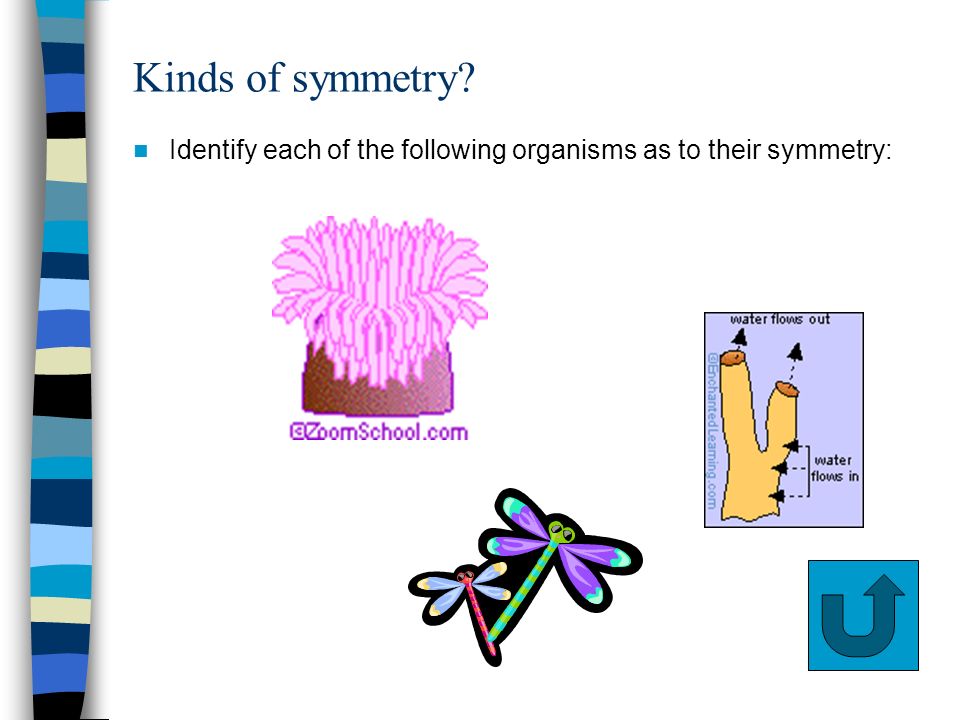 Kinds of symmetry?

Identify each of the following organisms as to their symmetry:

©ZoomSchool.com

water flows out

©EnchantedLearning.com

water flows in